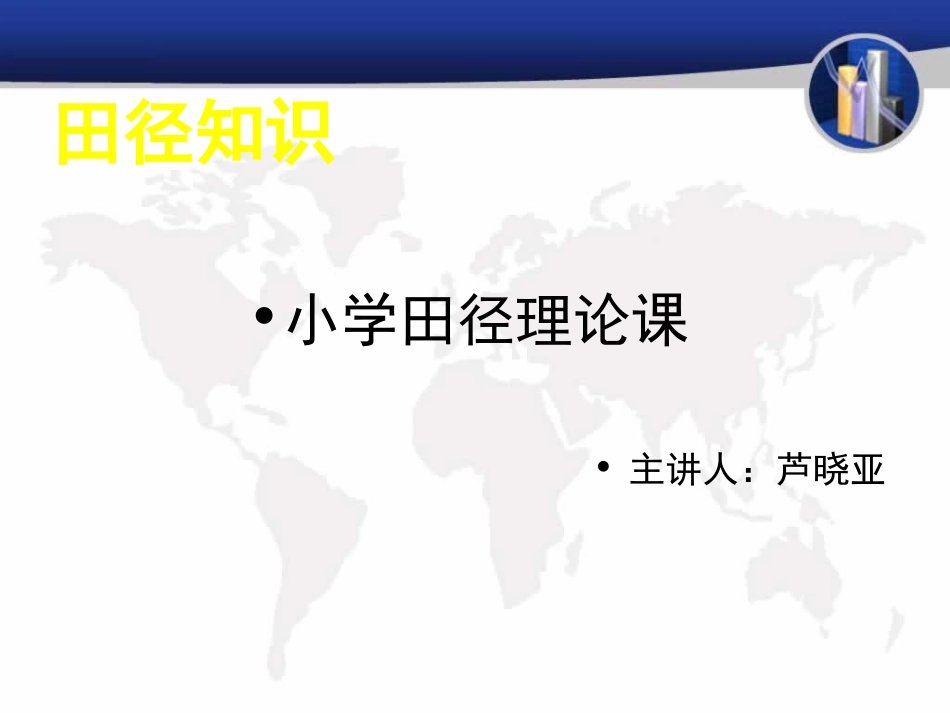 田径知识

• 小学田径理论课

• 主讲人：芦晓亚